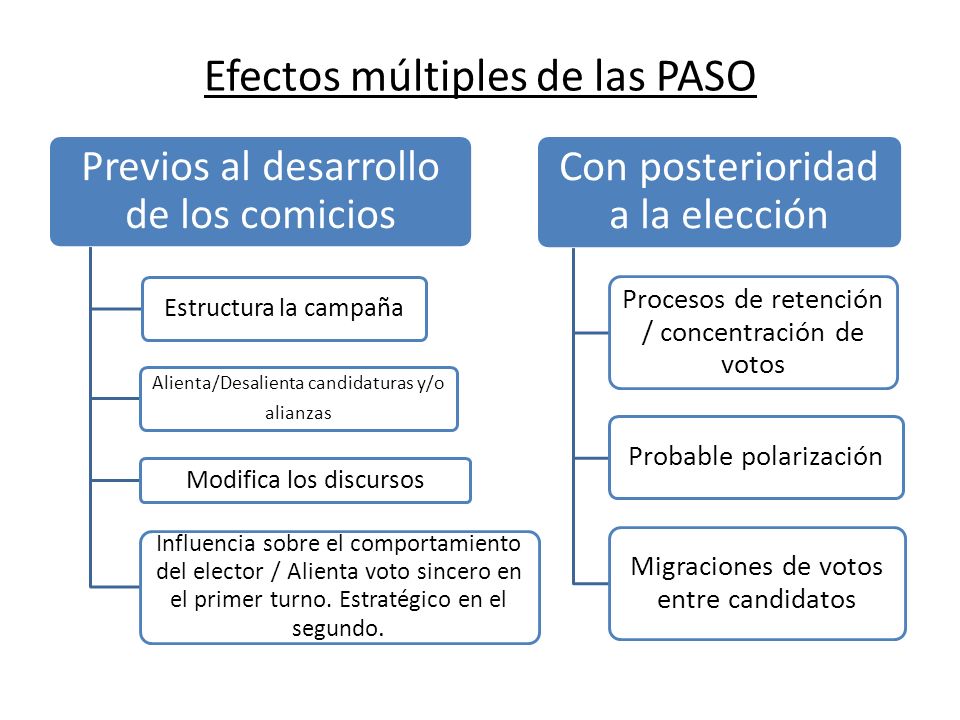 Efectos múltiples de las PASO

Previos al desarrollo de los comicios

Estructura la campaña

Alienta/Desalienta candidaturas y/o alianzas

Modifica los discursos

Influencia sobre el comportamiento del elector / Alienta voto sincero en el primer turno. Estratégico en el segundo.

Con posterioridad a la elección

Procesos de retención / concentración de votos

Probable polarización

Migraciones de votos entre candidatos